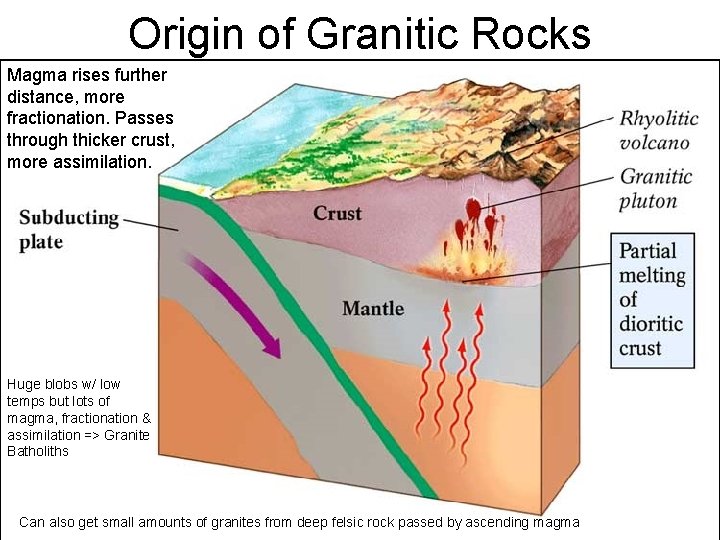 Origin of Granitic Rocks

Magma rises further distance, more fractionation. Passes through thicker crust, more assimilation.

Subducting plate

Crust

Mantle

Rhyolitic volcano

Granitic pluton

Partial melting of dioritic crust

Huge blobs w/ low temps but lots of magma, fractionation & assimilation => Granite Batholiths

Can also get small amounts of granites from deep felsic rock passed by ascending magma